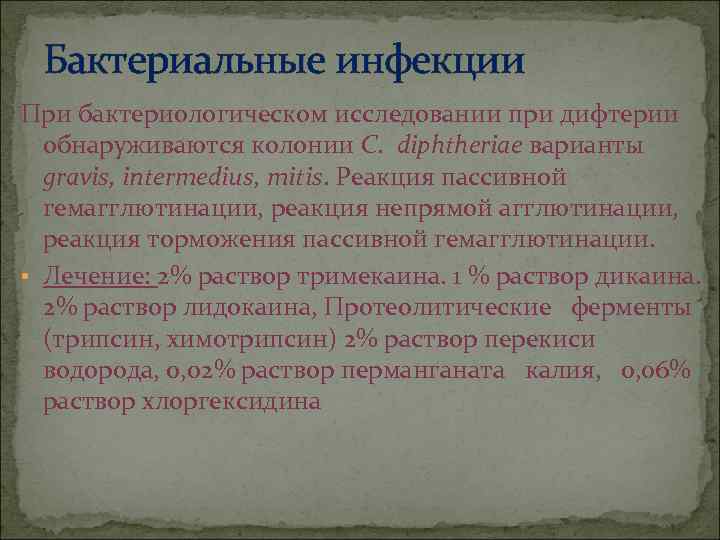 Бактериальные инфекции

При бактериологическом исследовании при дифтерии обнаруживаются колонии C. diphtheriae варианты gravis, intermedius, mitis. Реакция пассивной гемагглютинации, реакция непрямой агглютинации, реакция торможения пассивной гемагглютинации.

Лечение: 2% раствор тримекаина. 1 % раствор дикаина. 2% раствор лидокаина, Протеолитические ферменты (трипсин, химотрипсин) 2% раствор перекиси водорода, 0,02% раствор перманганата калия, 0,06% раствор хлоргексидина